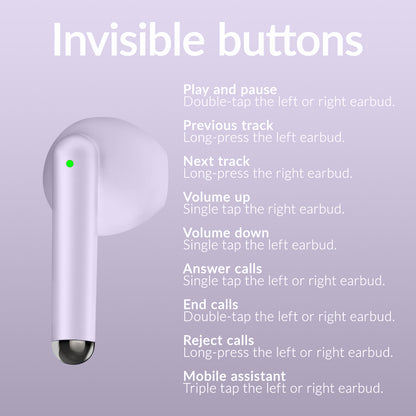 Invisible buttons

Play and pause
Double-tap the left or right earbud.

Previous track
Long-press the left earbud.

Next track
Long-press the right earbud.

Volume up
Single tap the right earbud.

Volume down
Single tap the left earbud.

Answer calls
Single tap the left or right earbud.

End calls
Double-tap the left or right earbud.

Reject calls
Long-press the left or right earbud.

Mobile assistant
Triple tap the left or right earbud.